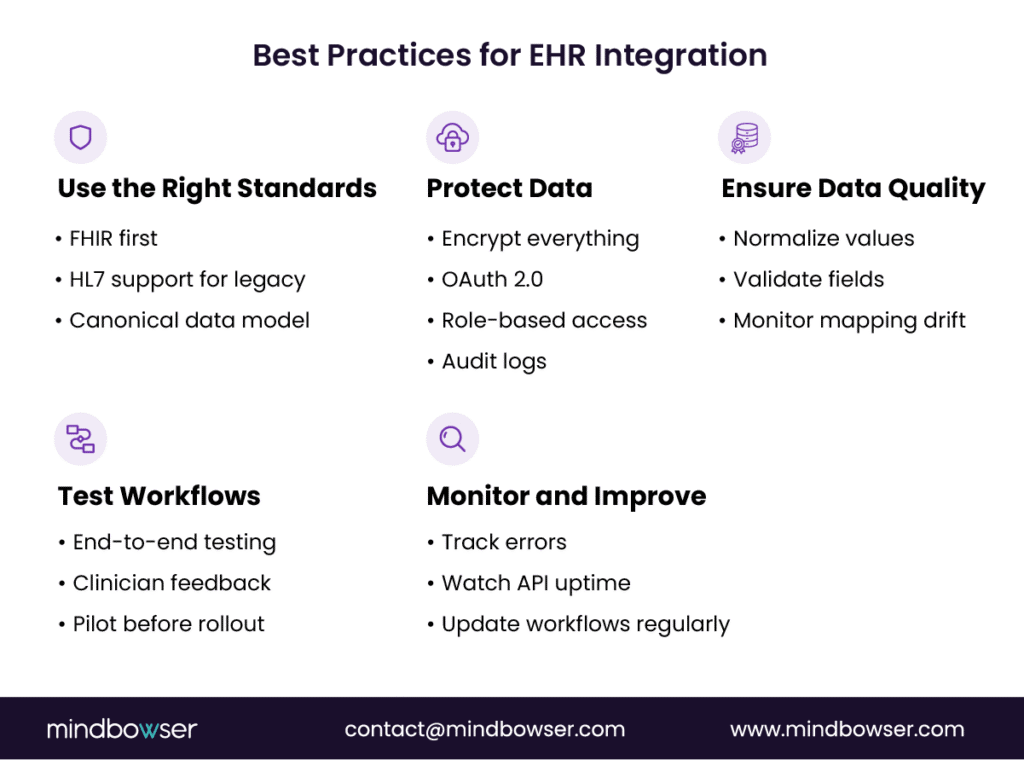 Best Practices for EHR Integration

Use the Right Standards
• FHIR first
• HL7 support for legacy
• Canonical data model

Protect Data
• Encrypt everything
• OAuth 2.0
• Role-based access
• Audit logs

Ensure Data Quality
• Normalize values
• Validate fields
• Monitor mapping drift

Test Workflows
• End-to-end testing
• Clinician feedback
• Pilot before rollout

Monitor and Improve
• Track errors
• Watch API uptime
• Update workflows regularly

mindbowser
contact@mindbowser.com
www.mindbowser.com